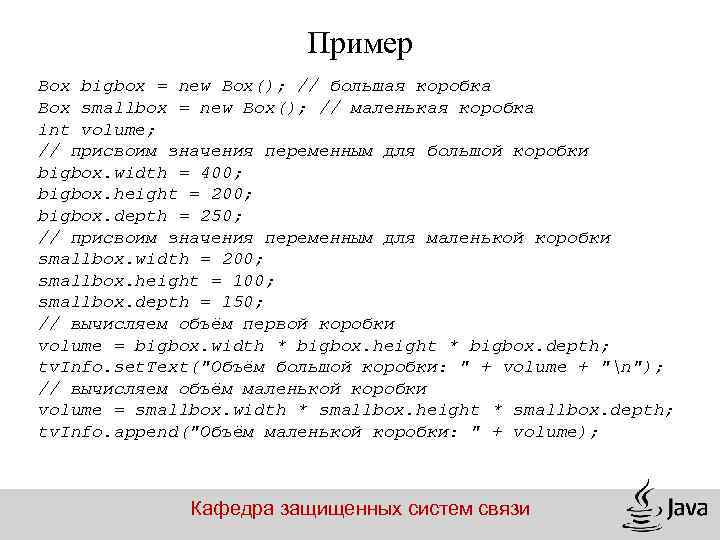 Пример

Box bigbox = new Box(); // большая коробка
Box smallbox = new Box(); // маленькая коробка
int volume;
// присвоим значения переменным для большой коробки
bigbox.width = 400;
bigbox.height = 200;
bigbox.depth = 250;
// присвоим значения переменным для маленькой коробки
smallbox.width = 200;
smallbox.height = 100;
smallbox.depth = 150;
// вычисляем объём первой коробки
volume = bigbox.width * bigbox.height * bigbox.depth;
tvInfo.setText("Объём большой коробки: " + volume + "\n");
// вычисляем объём маленькой коробки
volume = smallbox.width * smallbox.height * smallbox.depth;
tvInfo.append("Объём маленькой коробки: " + volume);

Кафедра защищенных систем связи

Java